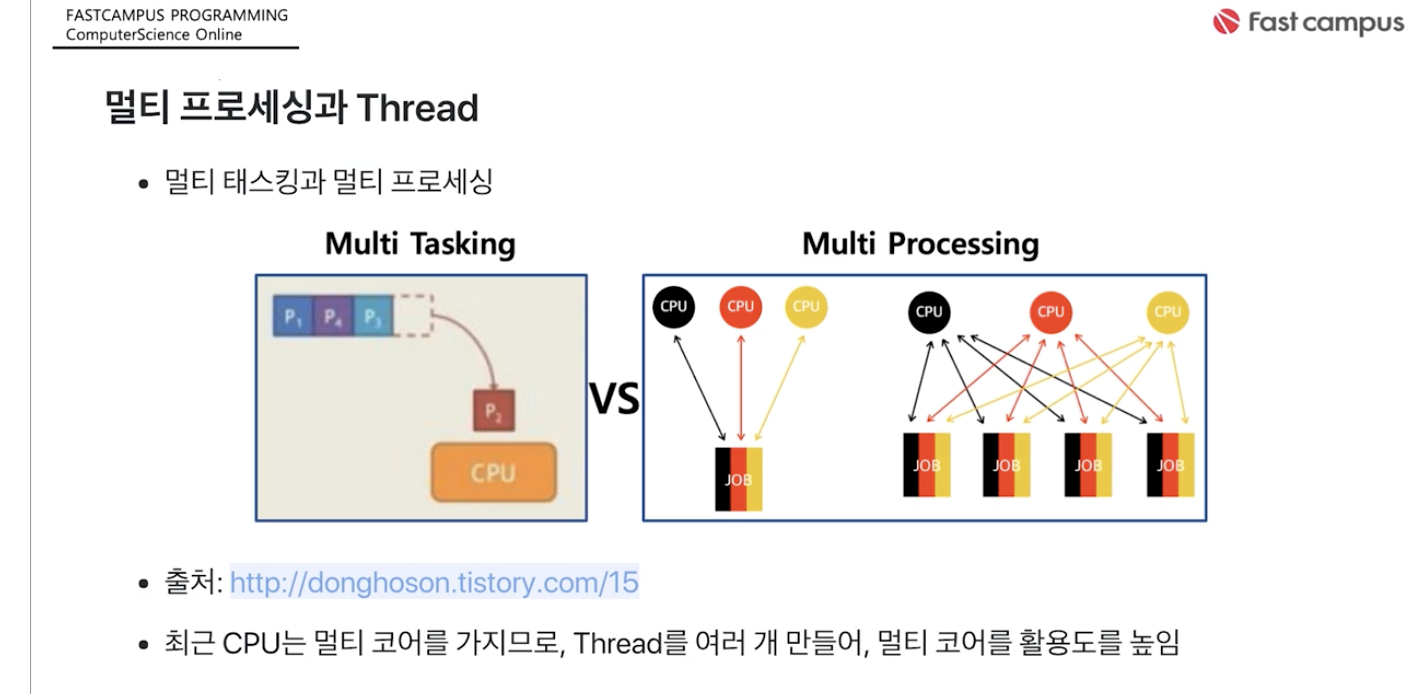 FASTCAMPUS PROGRAMMING
ComputerScience Online

Fast campus

멀티 프로세싱과 Thread

• 멀티 태스킹과 멀티 프로세싱

Multi Tasking

$P_1$ $P_4$ $P_3$

$P_2$

CPU

VS

Multi Processing

CPU CPU CPU

JOB

CPU CPU CPU

JOB JOB JOB JOB

• 출처: http://donghoson.tistory.com/15

• 최근 CPU는 멀티 코어를 가지므로, Thread를 여러 개 만들어, 멀티 코어를 활용도를 높임